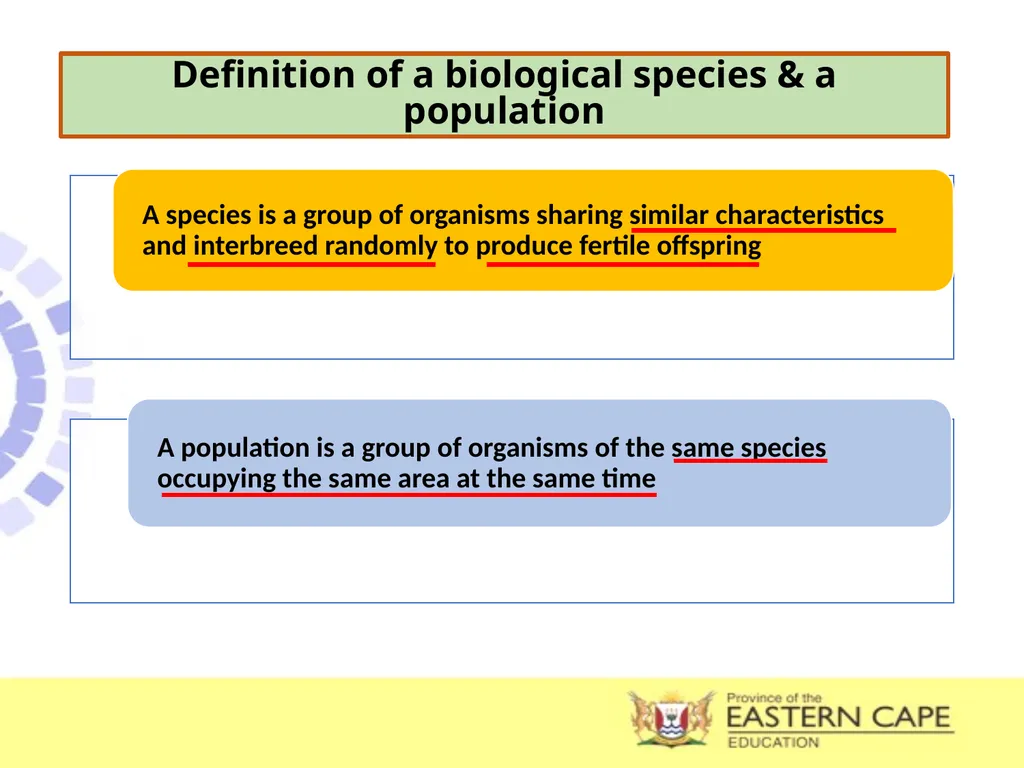 Definition of a biological species & a population

A species is a group of organisms sharing similar characteristics and interbreed randomly to produce fertile offspring

A population is a group of organisms of the same species occupying the same area at the same time

Province of the
EASTERN CAPE
EDUCATION